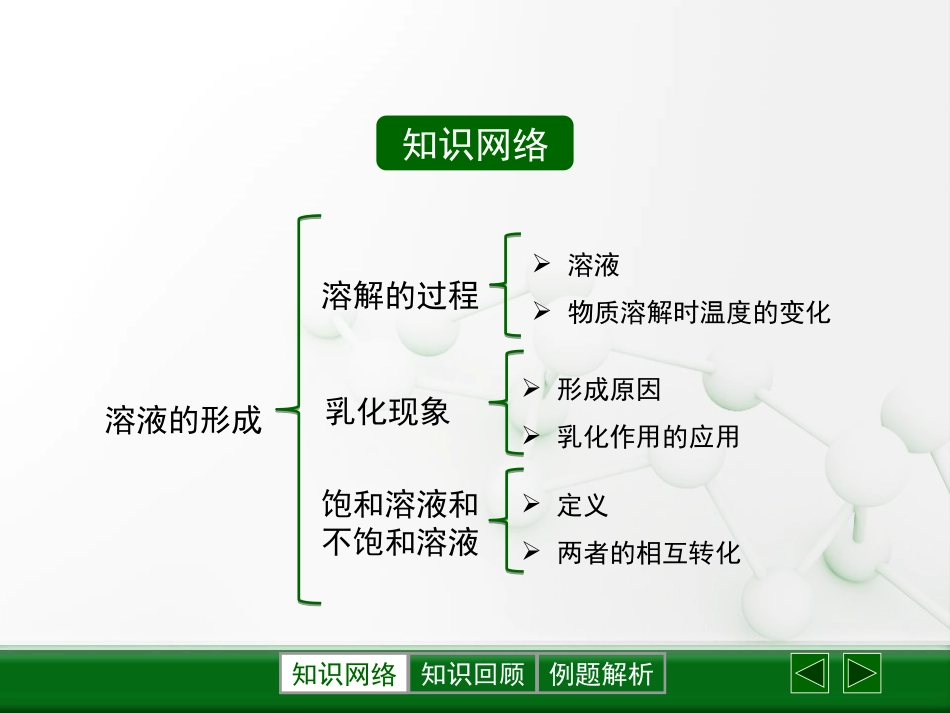 知识网络

溶液的形成

溶解的过程
➢ 溶液
➢ 物质溶解时温度的变化

乳化现象
➢ 形成原因
➢ 乳化作用的应用

饱和溶液和不饱和溶液
➢ 定义
➢ 两者的相互转化

知识网络 知识回顾 例题解析